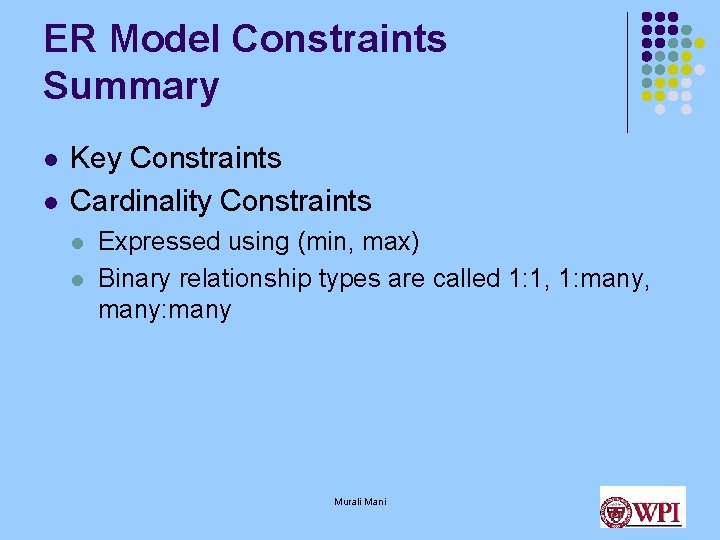 ER Model Constraints Summary

- Key Constraints
- Cardinality Constraints
  - Expressed using (min, max)
  - Binary relationship types are called 1:1, 1:many, many:many

Murali Mani

WPI